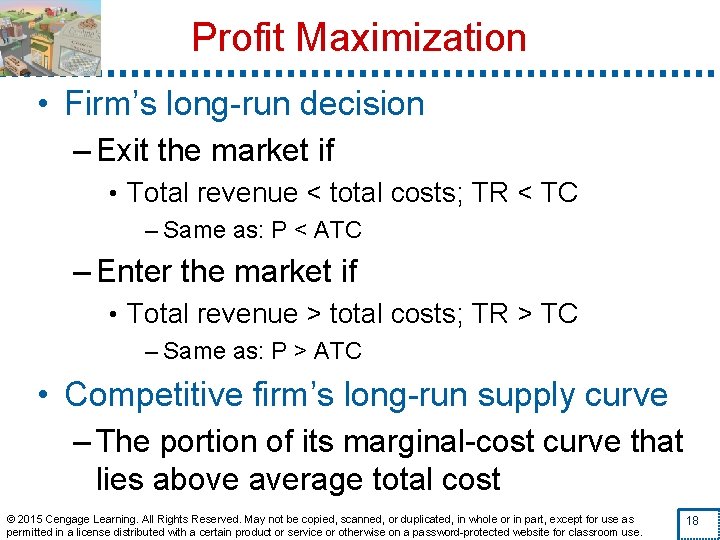 Profit Maximization

• Firm's long-run decision

– Exit the market if

• Total revenue < total costs; TR < TC

– Same as: P < ATC

– Enter the market if

• Total revenue > total costs; TR > TC

– Same as: P > ATC

• Competitive firm's long-run supply curve

– The portion of its marginal-cost curve that lies above average total cost

© 2015 Cengage Learning. All Rights Reserved. May not be copied, scanned, or duplicated, in whole or in part, except for use as permitted in a license distributed with a certain product or service or otherwise on a password-protected website for classroom use.

18